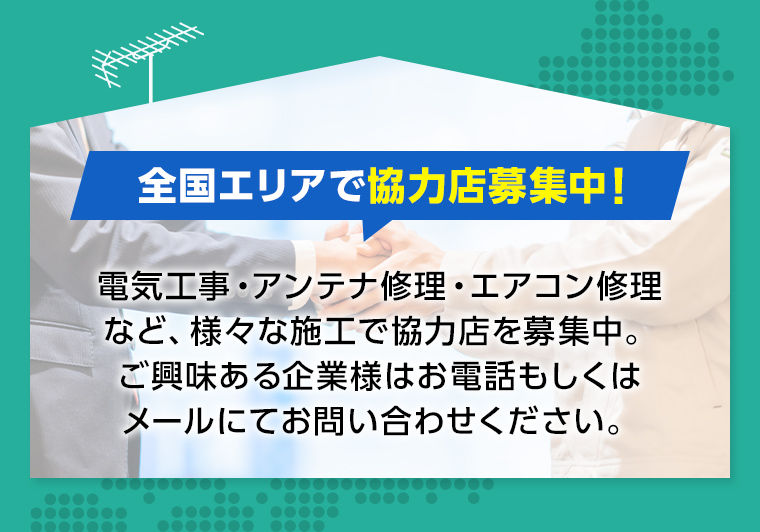 全国エリアで協力店募集中！

電気工事・アンテナ修理・エアコン修理など、様々な施工で協力店を募集中。ご興味ある企業様はお電話もしくはメールにてお問い合わせください。